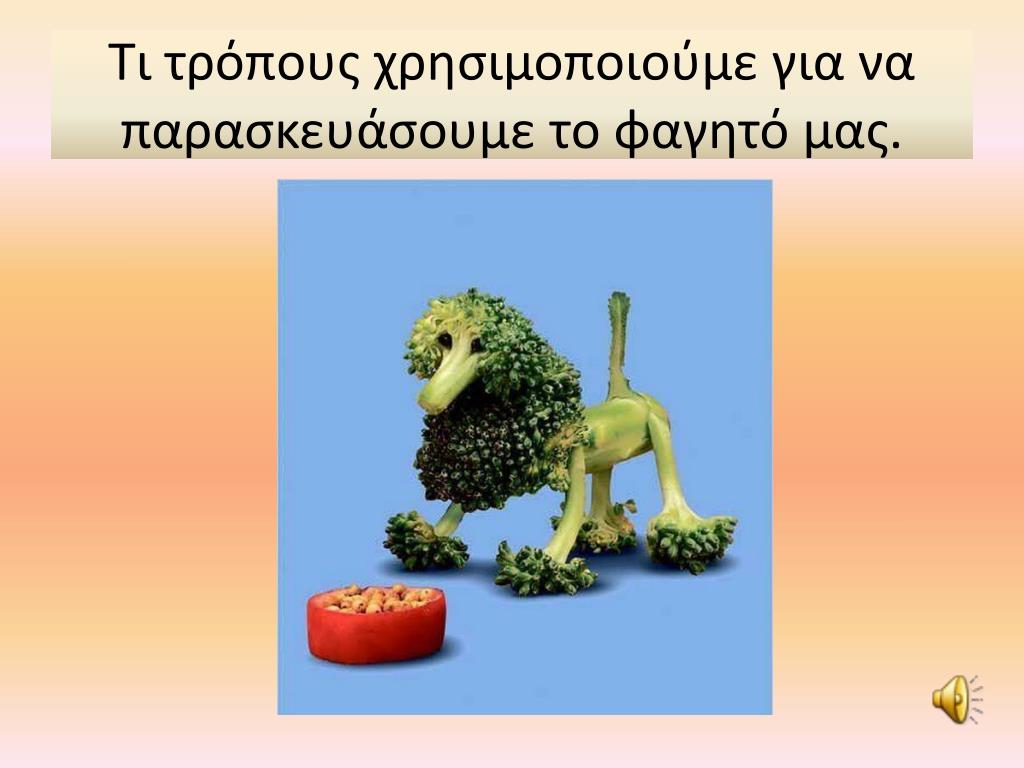 Τι τρόπους χρησιμοποιούμε για να παρασκευάσουμε το φαγητό μας.